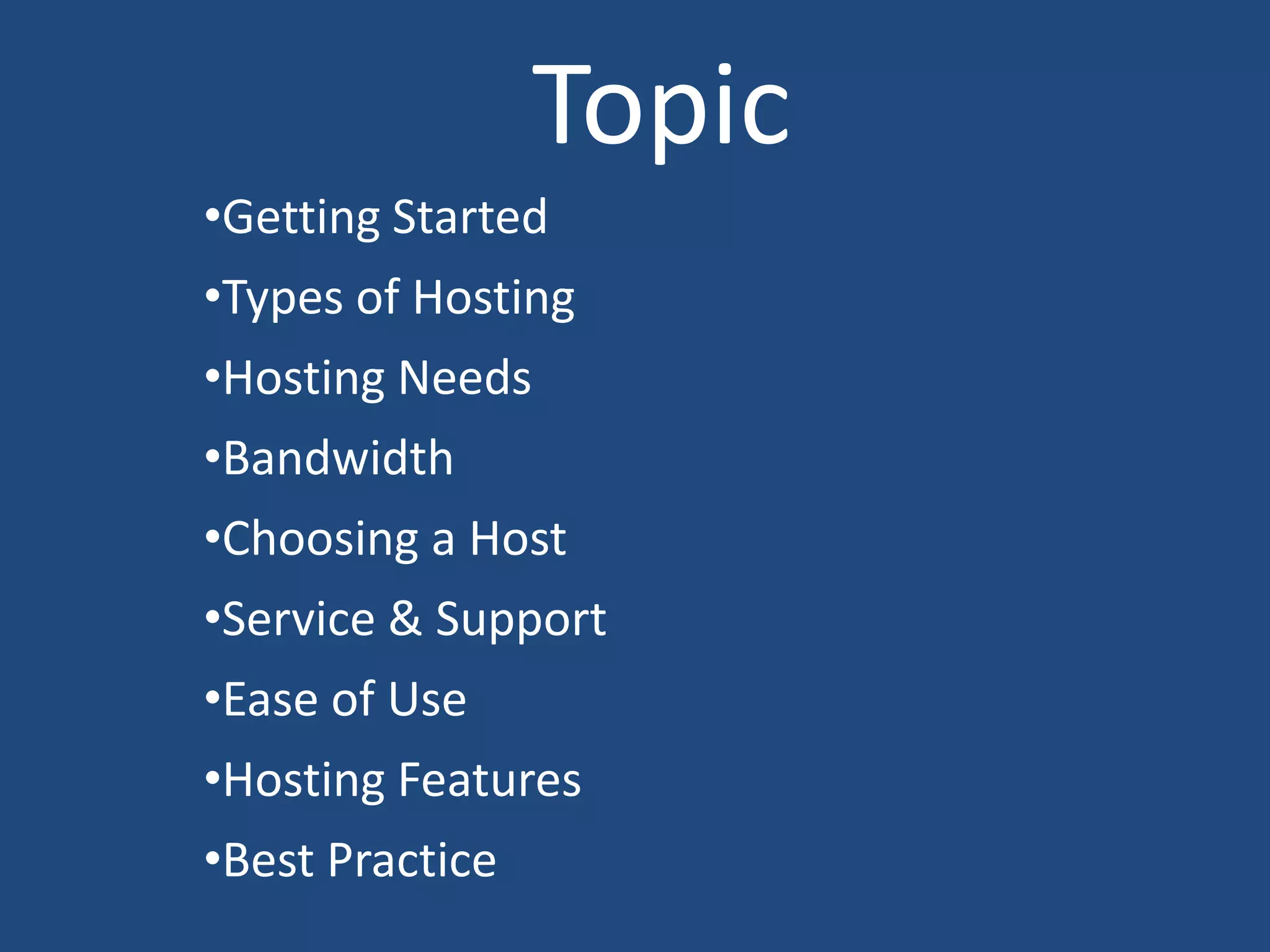 Topic

•Getting Started
•Types of Hosting
•Hosting Needs
•Bandwidth
•Choosing a Host
•Service & Support
•Ease of Use
•Hosting Features
•Best Practice